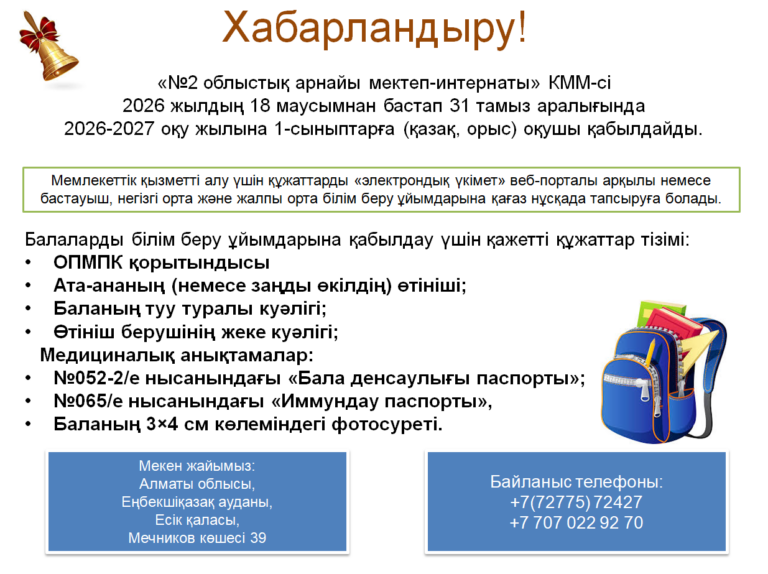 Хабарландыру!

«№2 облыстық арнайы мектеп-интернаты» КММ-сі 2026 жылдың 18 маусымнан бастап 31 тамыз аралығында 2026-2027 оқу жылына 1-сыныптарға (қазақ, орыс) оқушы қабылдайды.

Мемлекеттік қызметті алу үшін құжаттарды «электрондық үкімет» веб-порталы арқылы немесе бастауыш, негізгі орта және жалпы орта білім беру ұйымдарына қағаз нұсқада тапсыруға болады.

Балаларды білім беру ұйымдарына қабылдау үшін қажетті құжаттар тізімі:
• ОПМПК қорытындысы
• Ата-ананың (немесе заңды өкілдің) өтініші;
• Баланың туу туралы куәлігі;
• Өтініш берушінің жеке куәлігі;
Медициналық анықтамалар:
• №052-2/е нысанындағы «Бала денсаулығы паспорты»;
• №065/е нысанындағы «Иммундау паспорты»,
• Баланың 3×4 см көлеміндегі фотосуреті.

Мекен жайымыз:
Алматы облысы,
Еңбекшіқазақ ауданы,
Есік қаласы,
Мечников көшесі 39

Байланыс телефоны:
+7(72775) 72427
+7 707 022 92 70